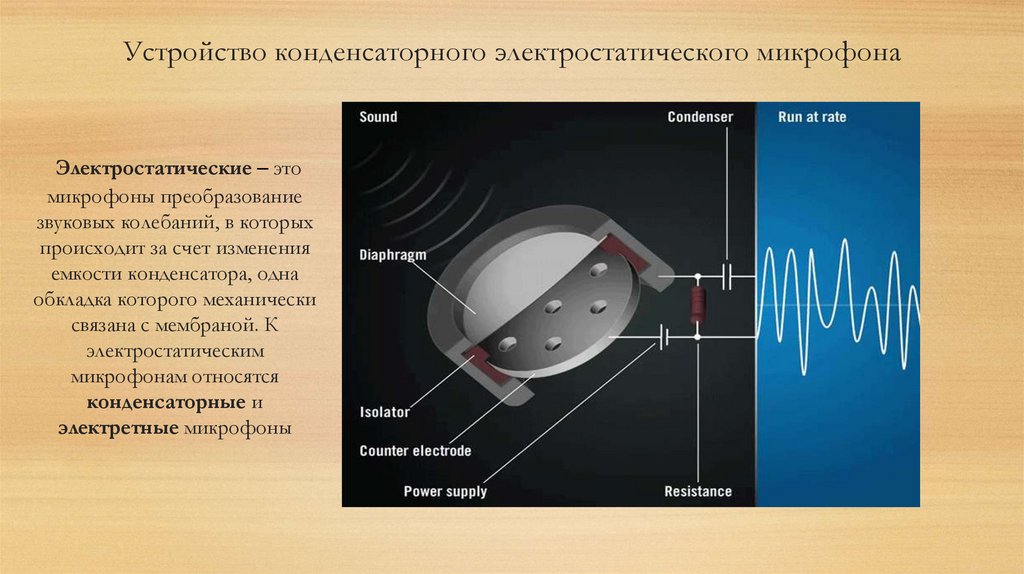 Устройство конденсаторного электростатического микрофона

Электростатические – это микрофоны преобразование звуковых колебаний, в которых происходит за счет изменения емкости конденсатора, одна обкладка которого механически связана с мембраной. К электростатическим микрофонам относятся конденсаторные и электретные микрофоны

Sound

Condenser

Run at rate

Diaphragm

Isolator

Counter electrode

Power supply

Resistance